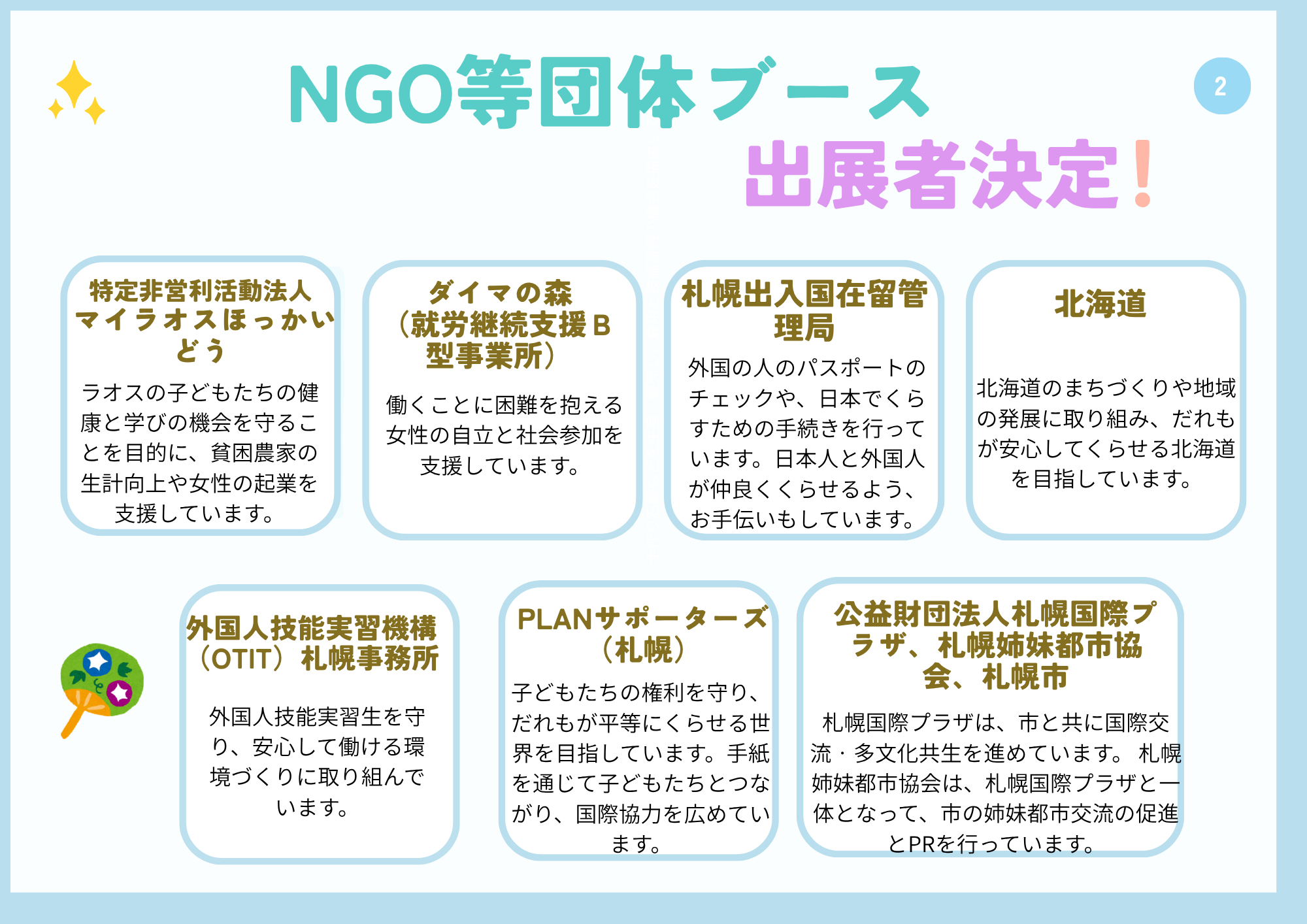 NGO等団体ブース

2

出展者決定！

特定非営利活動法人マイラオスほっかいどう

ラオスの子どもたちの健康と学びの機会を守ることを目的に、貧困農家の生計向上や女性の起業を支援しています。

ダイマの森（就労継続支援B型事業所）

働くことに困難を抱える女性の自立と社会参加を支援しています。

札幌出入国在留管理局

外国の人のパスポートのチェックや、日本でくらすための手続きを行っています。日本人と外国人が仲良くくらせるよう、お手伝いもしています。

北海道

北海道のまちづくりや地域の発展に取り組み、だれもが安心してくらせる北海道を目指しています。

外国人技能実習機構（OTIT）札幌事務所

外国人技能実習生を守り、安心して働ける環境づくりに取り組んでいます。

PLANサポーターズ（札幌）

子どもたちの権利を守り、だれもが平等にくらせる世界を目指しています。手紙を通じて子どもたちとつながり、国際協力を広めています。

公益財団法人札幌国際プラザ、札幌姉妹都市協会、札幌市

札幌国際プラザは、市と共に国際交流・多文化共生を進めています。 札幌姉妹都市協会は、札幌国際プラザと一体となって、市の姉妹都市交流の促進とPRを行っています。